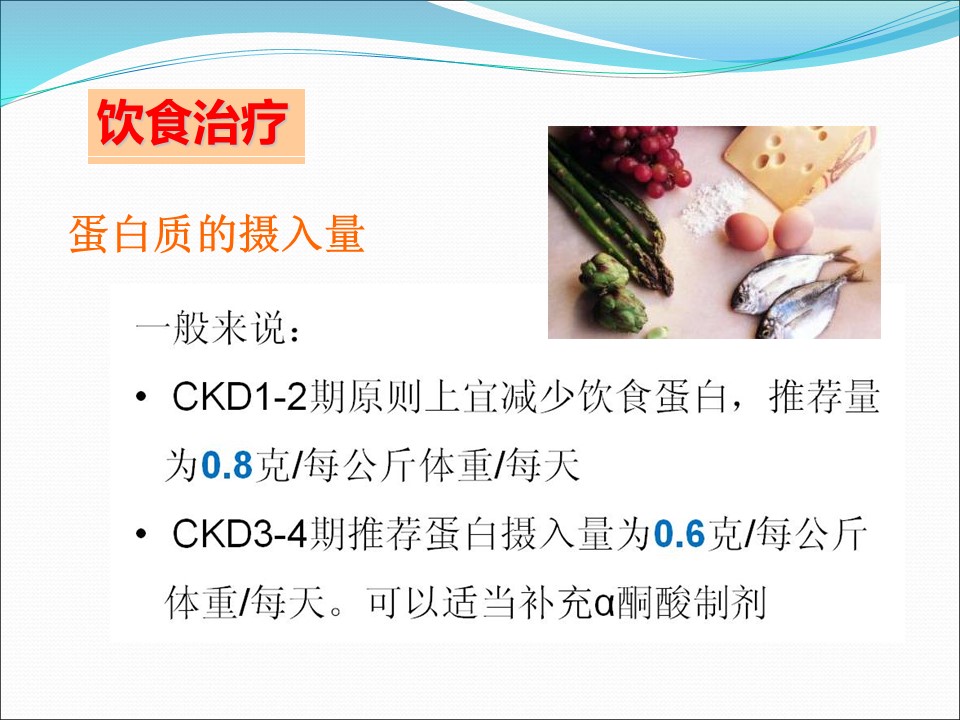 饮食治疗

蛋白质的摄入量

一般来说：

• CKD1-2期原则上宜减少饮食蛋白，推荐量为0.8克/每公斤体重/每天

• CKD3-4期推荐蛋白摄入量为0.6克/每公斤体重/每天。可以适当补充α酮酸制剂